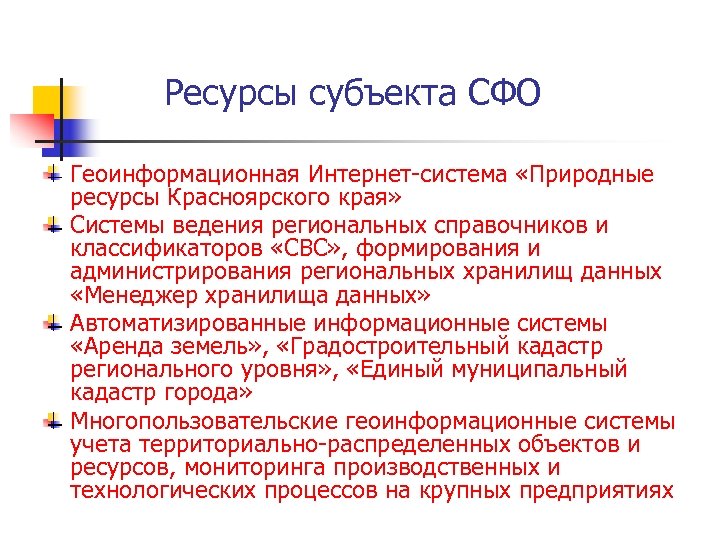 Ресурсы субъекта СФО

Геоинформационная Интернет-система «Природные ресурсы Красноярского края»

Системы ведения региональных справочников и классификаторов «СВС», формирования и администрирования региональных хранилищ данных «Менеджер хранилища данных»

Автоматизированные информационные системы «Аренда земель», «Градостроительный кадастр регионального уровня», «Единый муниципальный кадастр города»

Многопользовательские геоинформационные системы учета территориально-распределенных объектов и ресурсов, мониторинга производственных и технологических процессов на крупных предприятиях